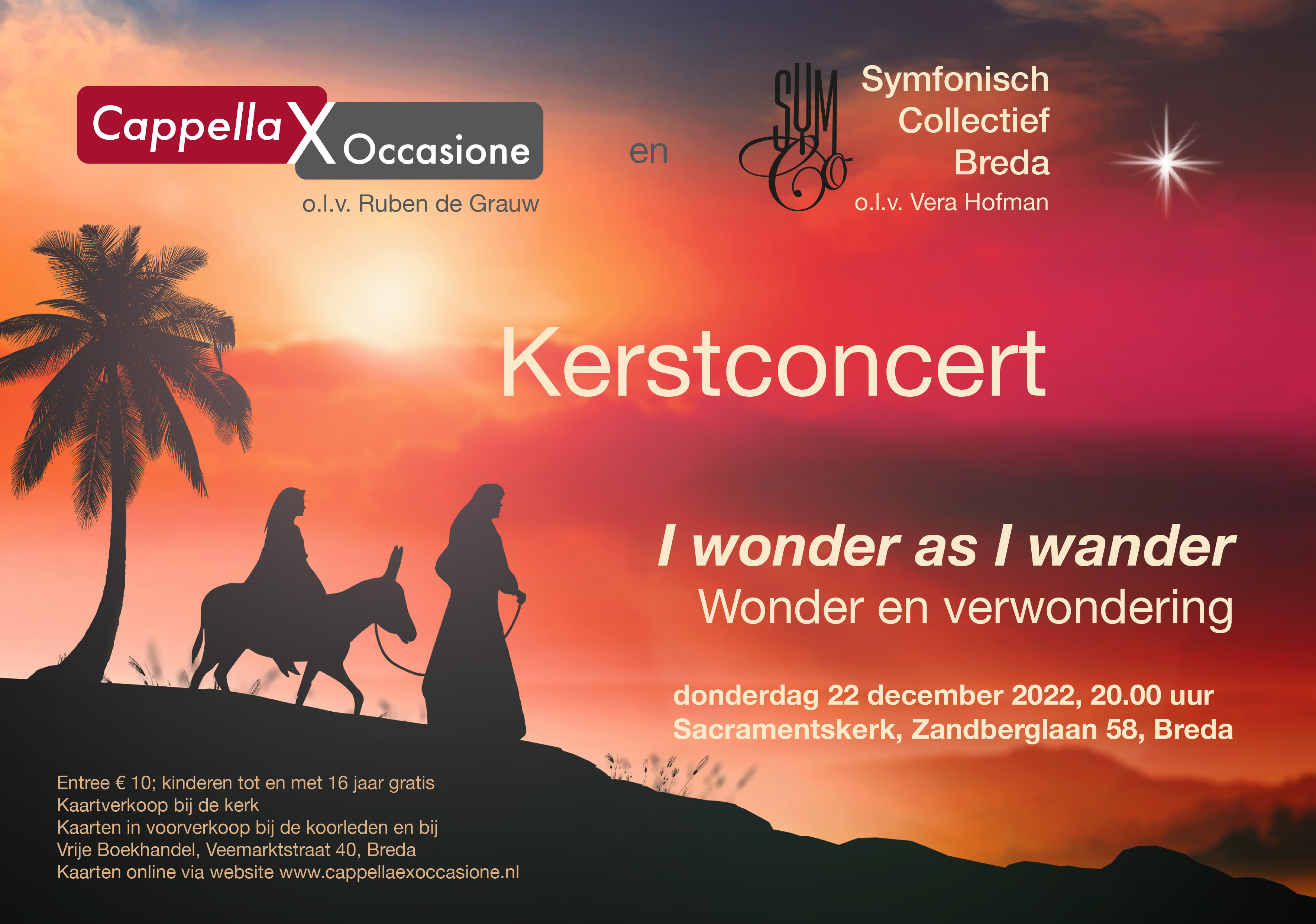 Cappella X Occasione
o.l.v. Ruben de Grauw

en

SYM CO
Symfonisch Collectief Breda
o.l.v. Vera Hofman

Kerstconcert

I wonder as I wander
Wonder en verwondering

donderdag 22 december 2022, 20.00 uur
Sacramentskerk, Zandberglaan 58, Breda

Entree € 10; kinderen tot en met 16 jaar gratis
Kaartverkoop bij de kerk
Kaarten in voorverkoop bij de koorleden en bij Vrije Boekhandel, Veemarktstraat 40, Breda
Kaarten online via website www.cappellaexoccasione.nl